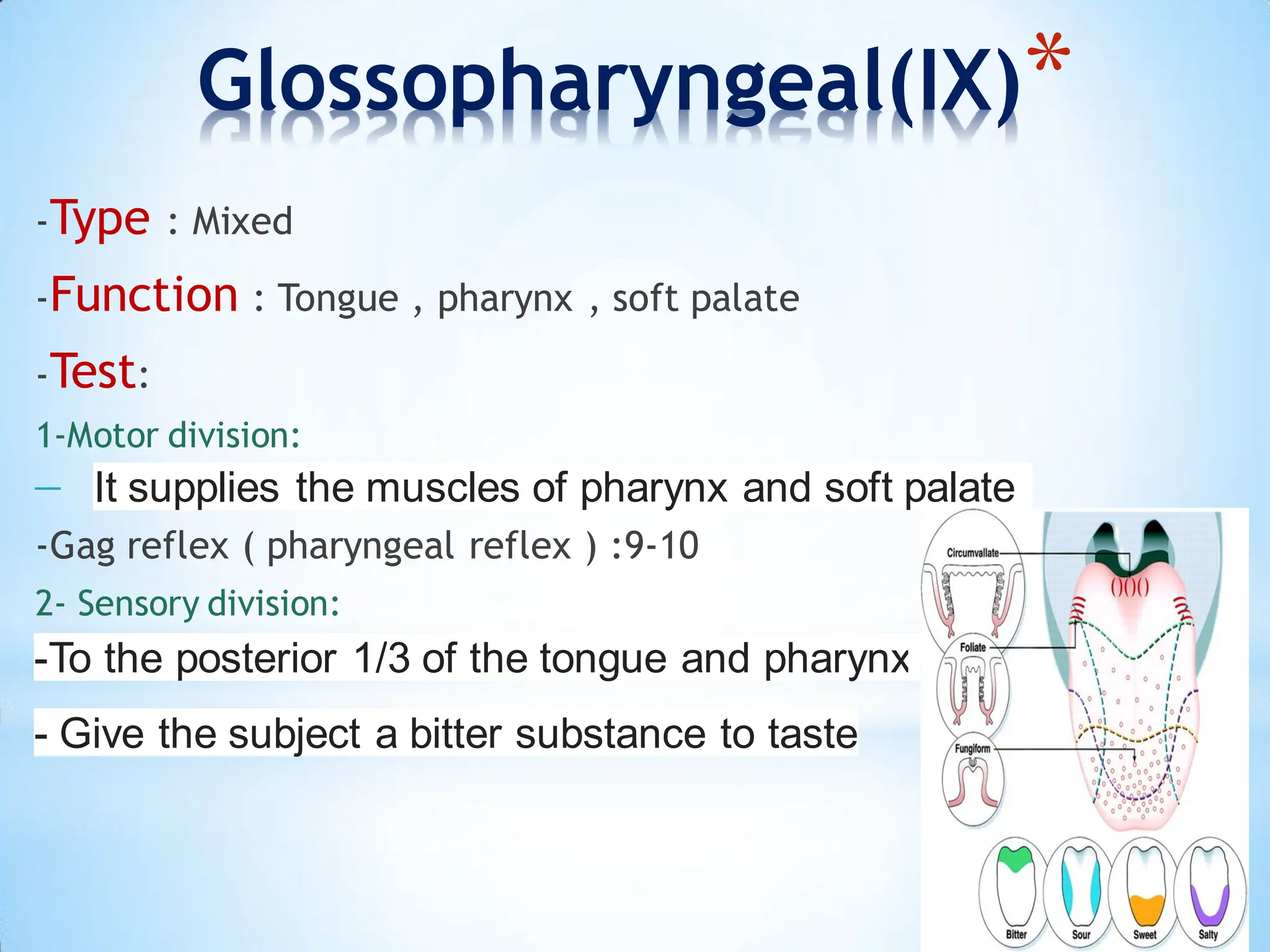 Glossopharyngeal(IX)*

-Type : Mixed

-Function : Tongue , pharynx , soft palate

-Test:

1-Motor division:

– It supplies the muscles of pharynx and soft palate

-Gag reflex ( pharyngeal reflex ) :9-10

2- Sensory division:

-To the posterior 1/3 of the tongue and pharynx

- Give the subject a bitter substance to taste

Circumvallate

Foliate

Fungiform

Bitter

Sour

Sweet

Salty